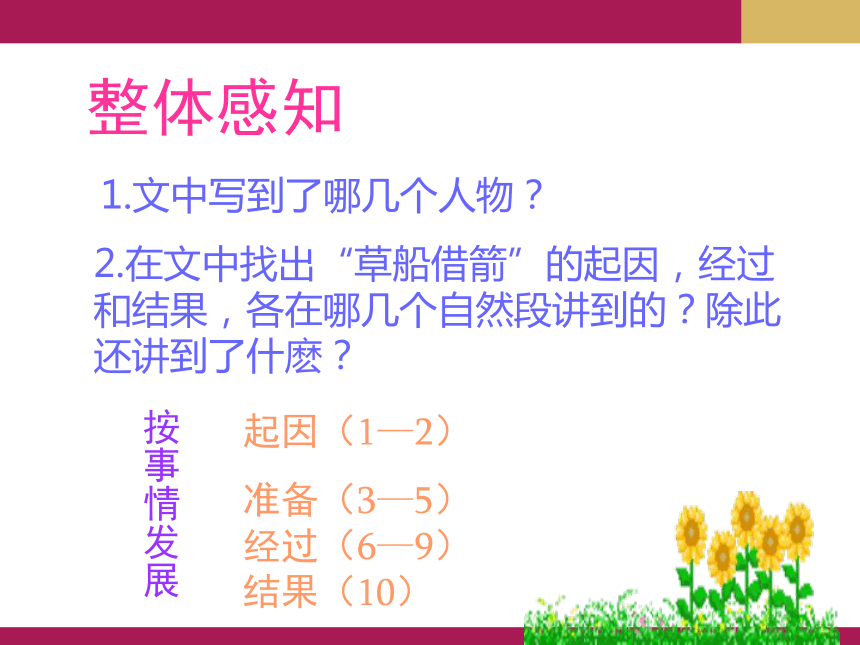 整体感知

1.文中写到了哪几个人物？

2.在文中找出“草船借箭”的起因，经过和结果，各在哪几个自然段讲到的？除此还讲到了什麽？

按事情发展

起因（1—2）

准备（3—5）

经过（6—9）

结果（10）